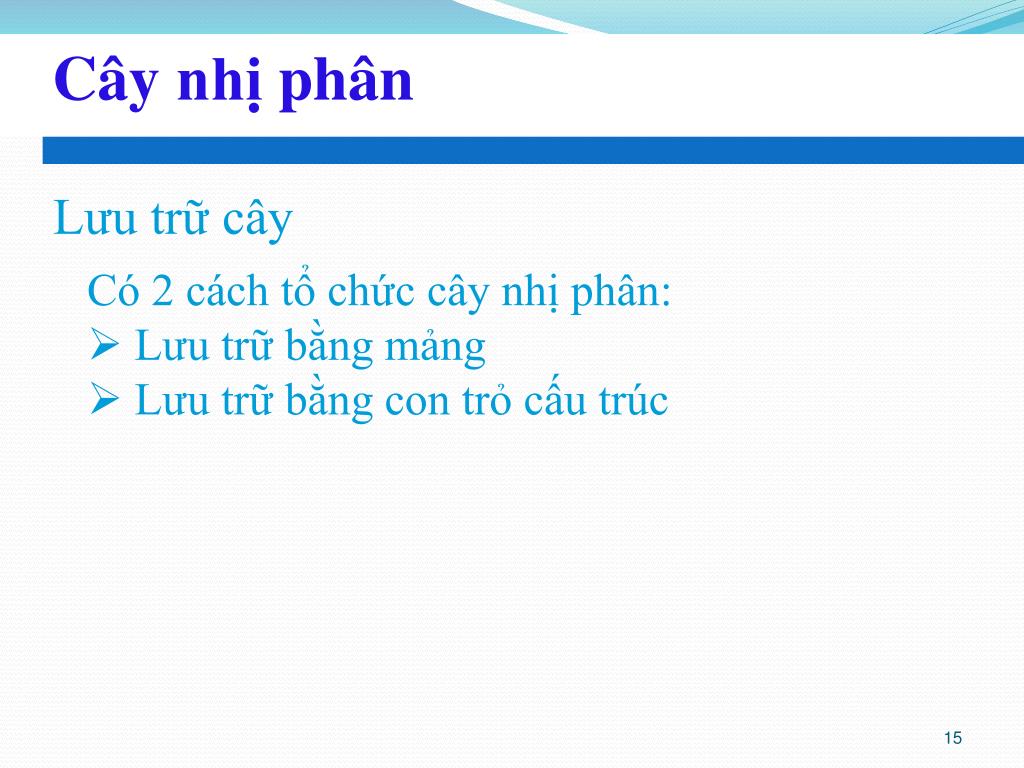 Cây nhị phân

Lưu trữ cây

Có 2 cách tổ chức cây nhị phân:
➢ Lưu trữ bằng mảng
➢ Lưu trữ bằng con trỏ cấu trúc

15